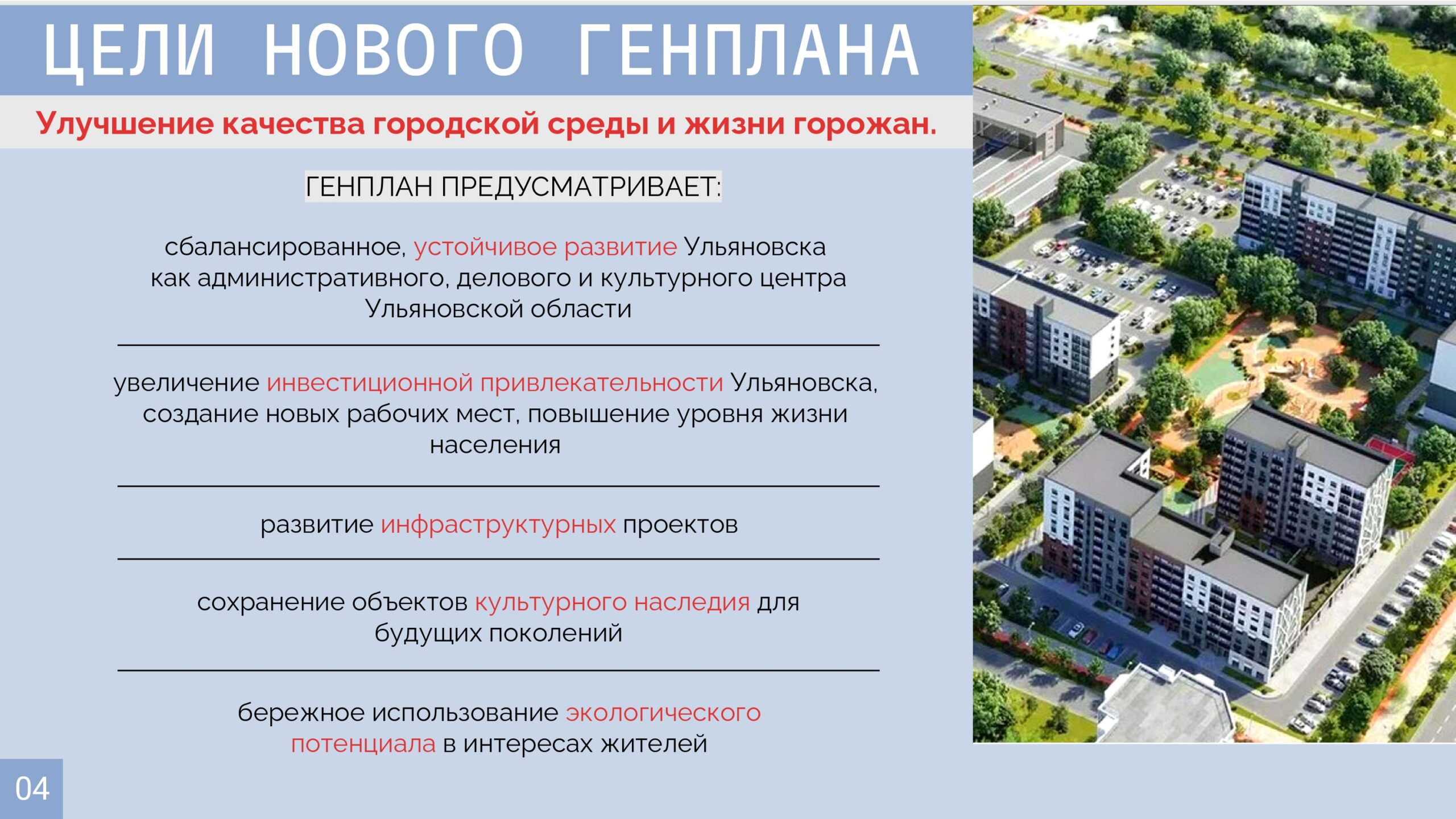 ЦЕЛИ НОВОГО ГЕНПЛАНА

Улучшение качества городской среды и жизни горожан.

ГЕНПЛАН ПРЕДУСМАТРИВАЕТ:

сбалансированное, устойчивое развитие Ульяновска как административного, делового и культурного центра Ульяновской области

увеличение инвестиционной привлекательности Ульяновска, создание новых рабочих мест, повышение уровня жизни населения

развитие инфраструктурных проектов

сохранение объектов культурного наследия для будущих поколений

бережное использование экологического потенциала в интересах жителей

04